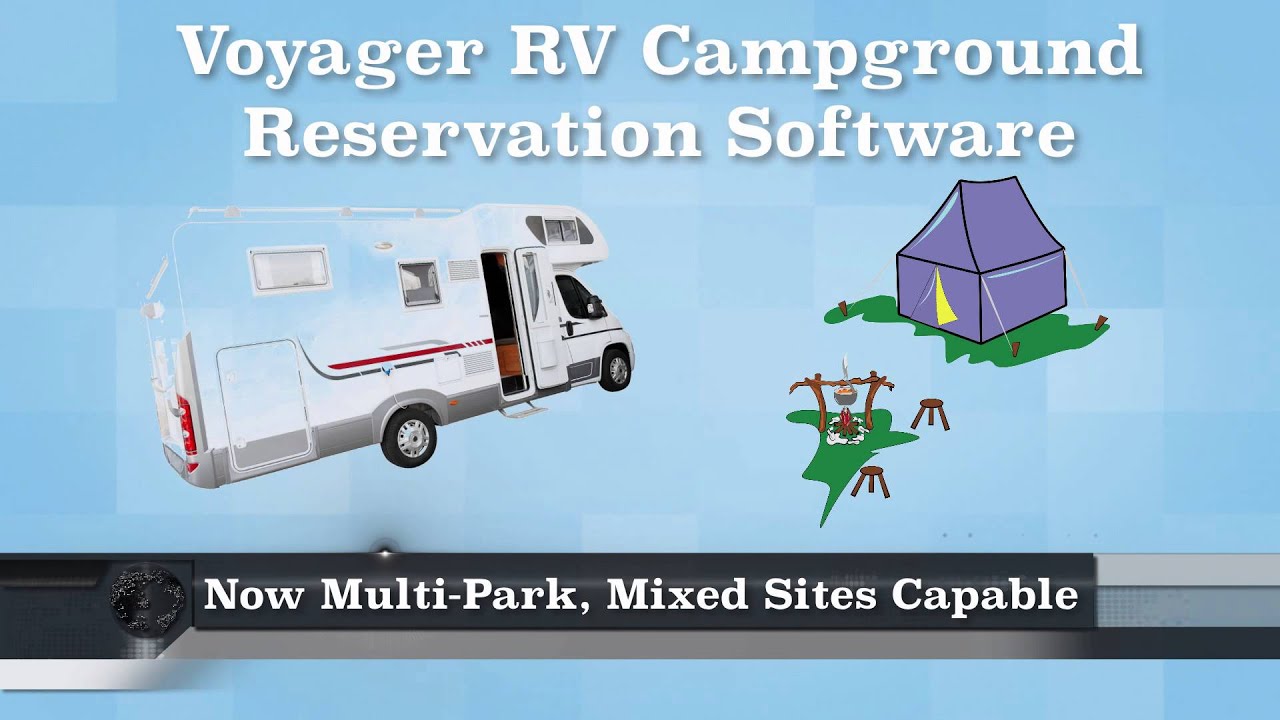 Voyager RV Campground Reservation Software

Now Multi-Park, Mixed Sites Capable